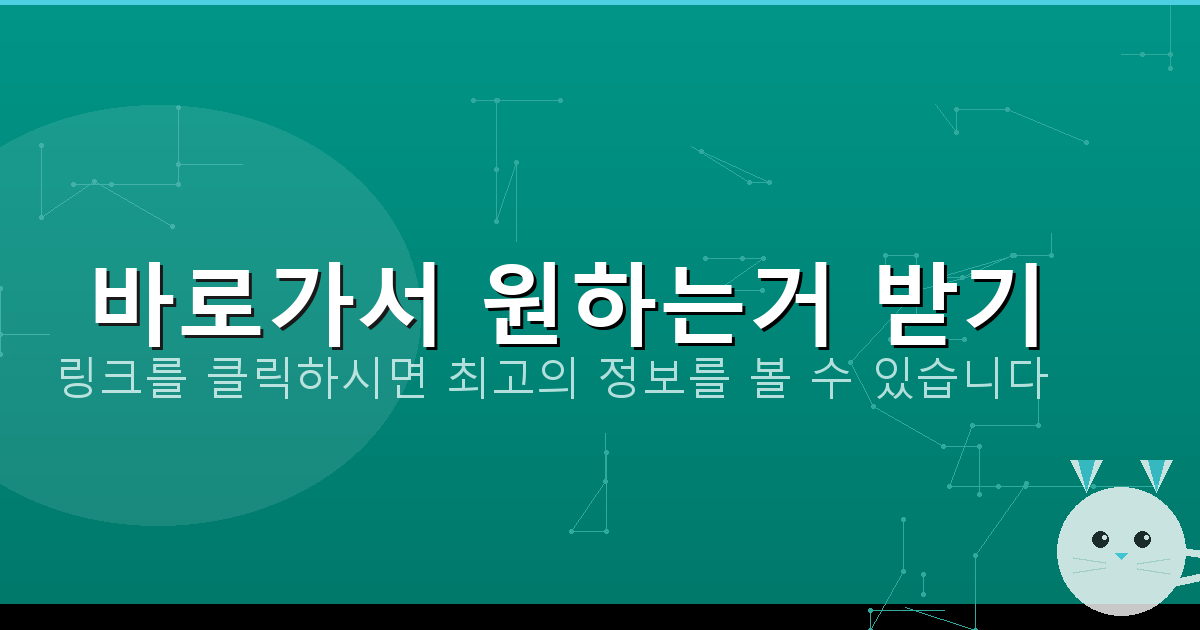 바로가서 원하는거 받기

링크를 클릭하시면 최고의 정보를 볼 수 있습니다